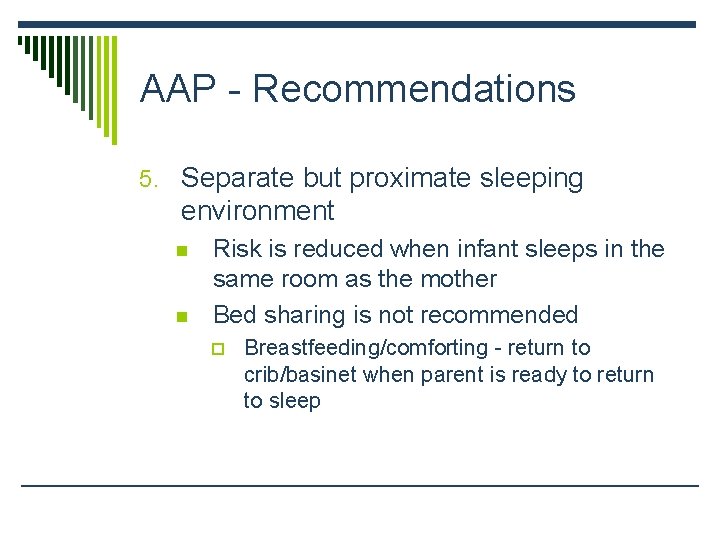 AAP - Recommendations

5. Separate but proximate sleeping environment

- Risk is reduced when infant sleeps in the same room as the mother
- Bed sharing is not recommended
  - Breastfeeding/comforting - return to crib/basinet when parent is ready to return to sleep